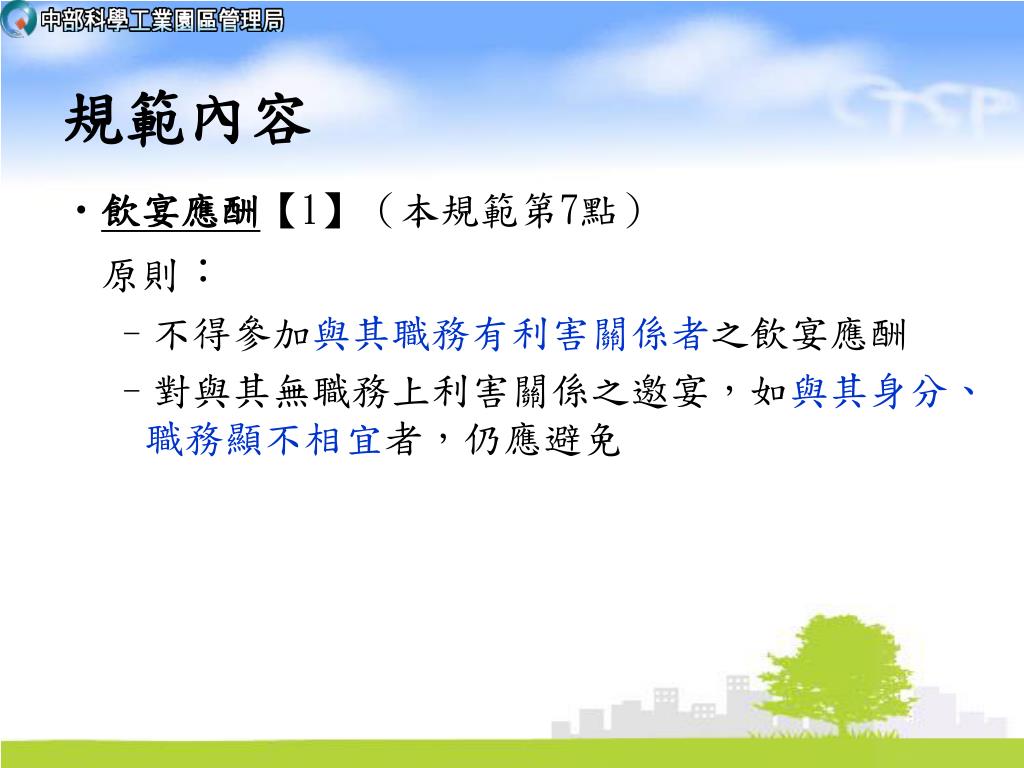 中部科學工業園區管理局

CTSP

規範內容

• 飲宴應酬【1】（本規範第7點）

原則：

– 不得參加與其職務有利害關係者之飲宴應酬

– 對與其無職務上利害關係之邀宴，如與其身分、職務顯不相宜者，仍應避免